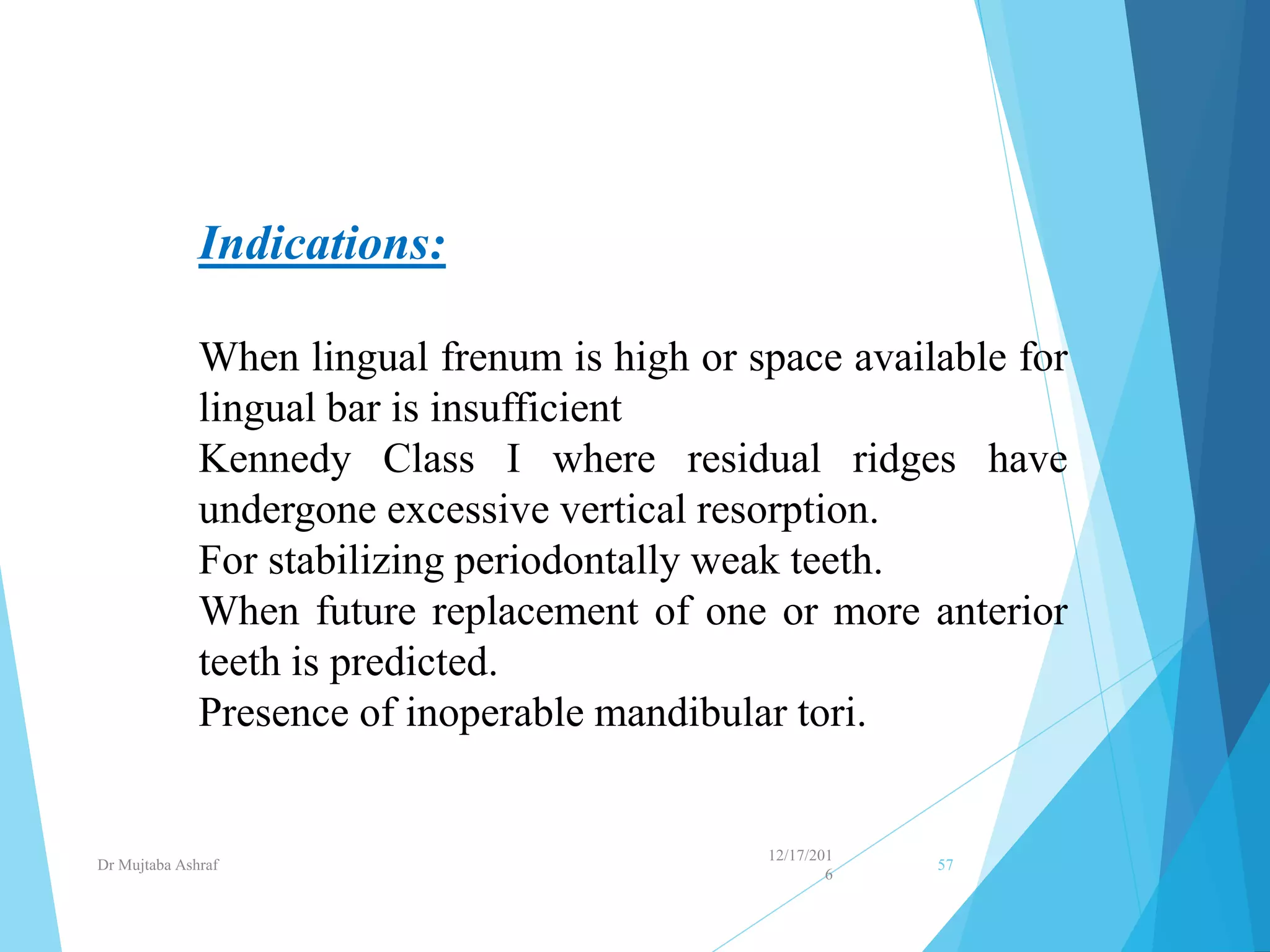 Indications:

When lingual frenum is high or space available for lingual bar is insufficient
Kennedy Class I where residual ridges have undergone excessive vertical resorption.
For stabilizing periodontally weak teeth.
When future replacement of one or more anterior teeth is predicted.
Presence of inoperable mandibular tori.

Dr Mujtaba Ashraf

12/17/2016

57